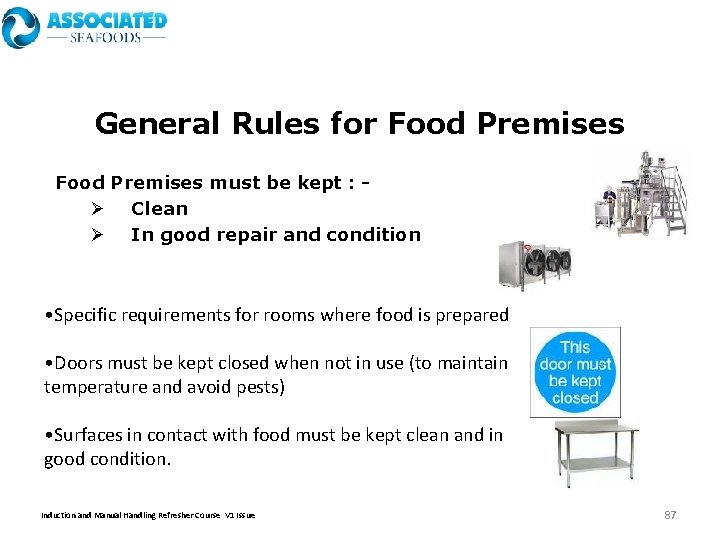 ASSOCIATED
SEAFOODS

General Rules for Food Premises

Food Premises must be kept : -
➢ Clean
➢ In good repair and condition

•Specific requirements for rooms where food is prepared

•Doors must be kept closed when not in use (to maintain temperature and avoid pests)

•Surfaces in contact with food must be kept clean and in good condition.

This door must be kept closed

Induction and Manual Handling Refresher Course V1 Issue

87